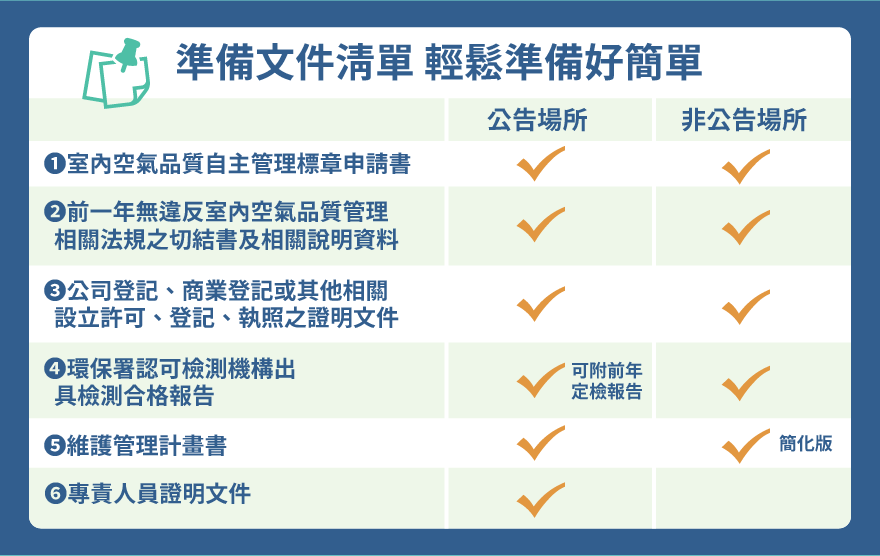 準備文件清單 輕鬆準備好簡單

| | 公告場所 | 非公告場所 |
|---|---|---|
| ❶室內空氣品質自主管理標章申請書 | ✓ | ✓ |
| ❷前一年無違反室內空氣品質管理相關法規之切結書及相關說明資料 | ✓ | ✓ |
| ❸公司登記、商業登記或其他相關設立許可、登記、執照之證明文件 | ✓ | ✓ |
| ❹環保署認可檢測機構出具檢測合格報告 | ✓ 可附前年定檢報告 | ✓ |
| ❺維護管理計畫書 | ✓ | ✓ 簡化版 |
| ❻專責人員證明文件 | ✓ | |